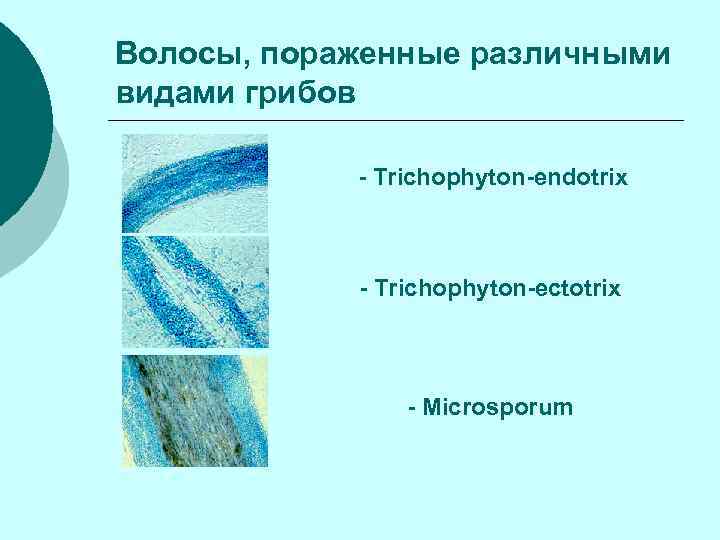 Волосы, пораженные различными видами грибов

- Trichophyton-endotrix

- Trichophyton-ectotrix

- Microsporum